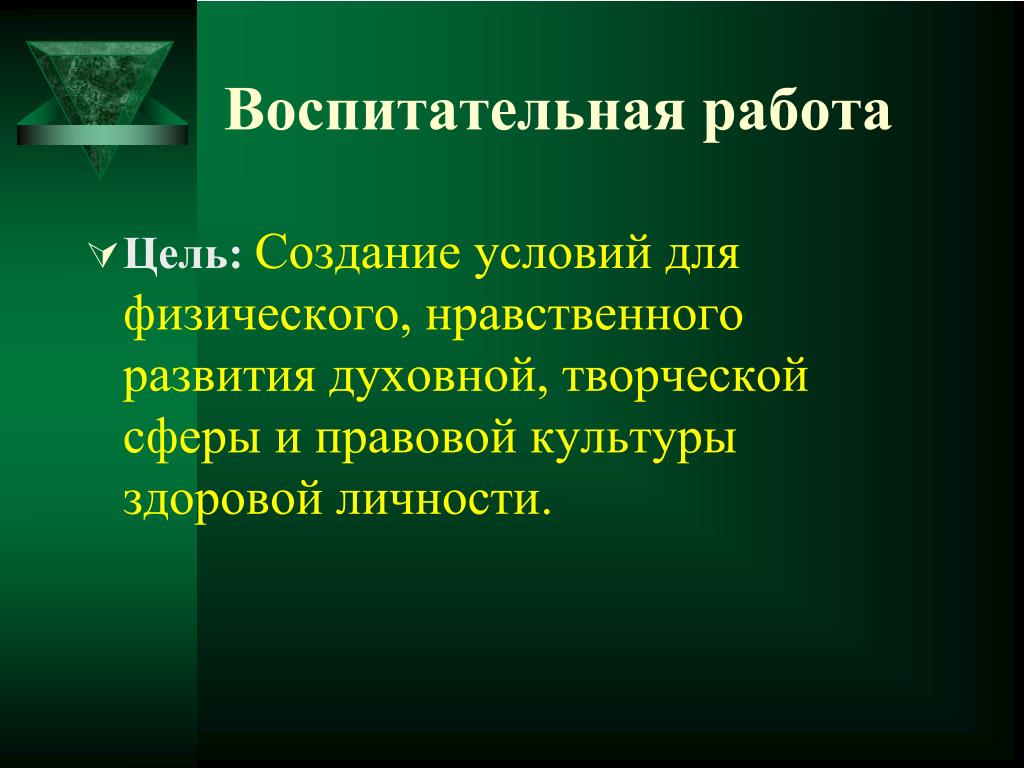 Воспитательная работа

Цель: Создание условий для физического, нравственного развития духовной, творческой сферы и правовой культуры здоровой личности.